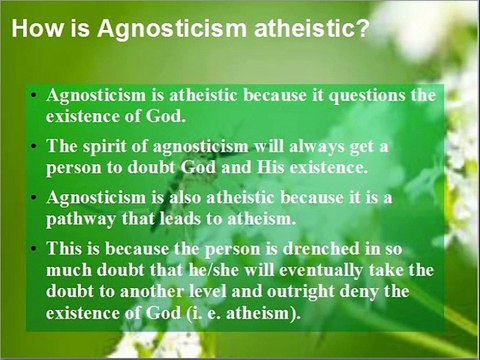 How is Agnosticism atheistic?

• Agnosticism is atheistic because it questions the existence of God.

• The spirit of agnosticism will always get a person to doubt God and His existence.

• Agnosticism is also atheistic because it is a pathway that leads to atheism.

• This is because the person is drenched in so much doubt that he/she will eventually take the doubt to another level and outright deny the existence of God (i. e. atheism).